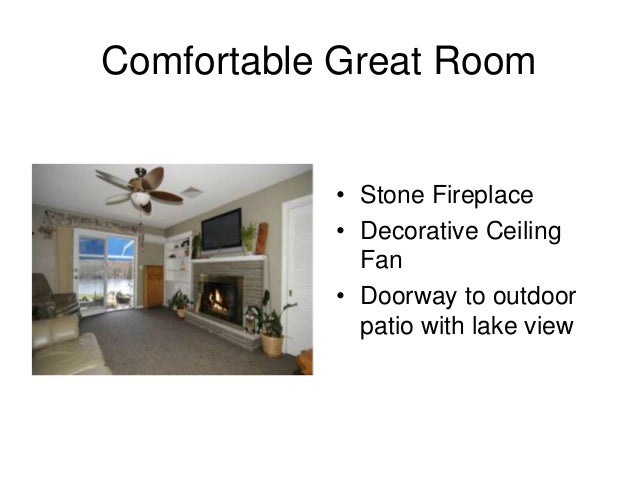 Comfortable Great Room

• Stone Fireplace
• Decorative Ceiling Fan
• Doorway to outdoor patio with lake view